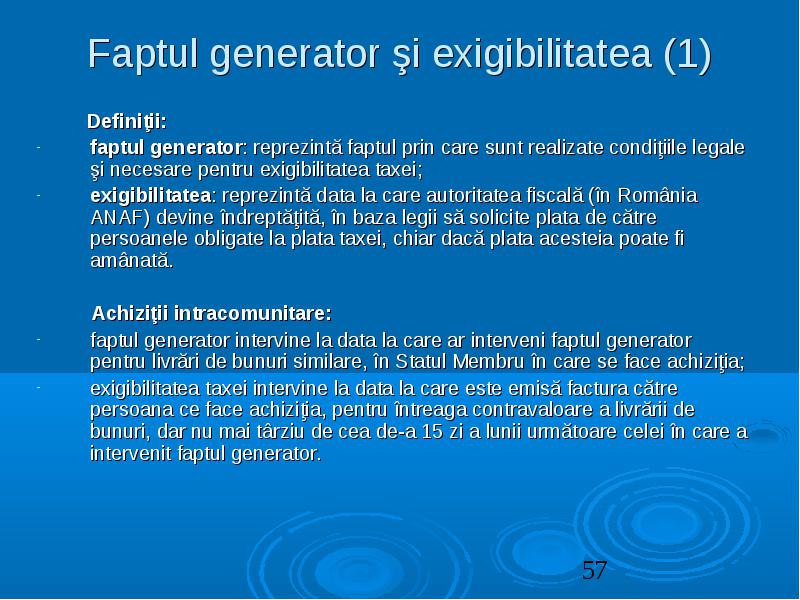 Faptul generator şi exigibilitatea (1)

Definiţii:

- faptul generator: reprezintă faptul prin care sunt realizate condiţiile legale şi necesare pentru exigibilitatea taxei;
- exigibilitatea: reprezintă data la care autoritatea fiscală (în România ANAF) devine îndreptăţită, în baza legii să solicite plata de către persoanele obligate la plata taxei, chiar dacă plata acesteia poate fi amânată.

Achiziţii intracomunitare:

- faptul generator intervine la data la care ar interveni faptul generator pentru livrări de bunuri similare, în Statul Membru în care se face achiziţia;
- exigibilitatea taxei intervine la data la care este emisă factura către persoana ce face achiziţia, pentru întreaga contravaloare a livrării de bunuri, dar nu mai târziu de cea de-a 15 zi a lunii următoare celei în care a intervenit faptul generator.

57